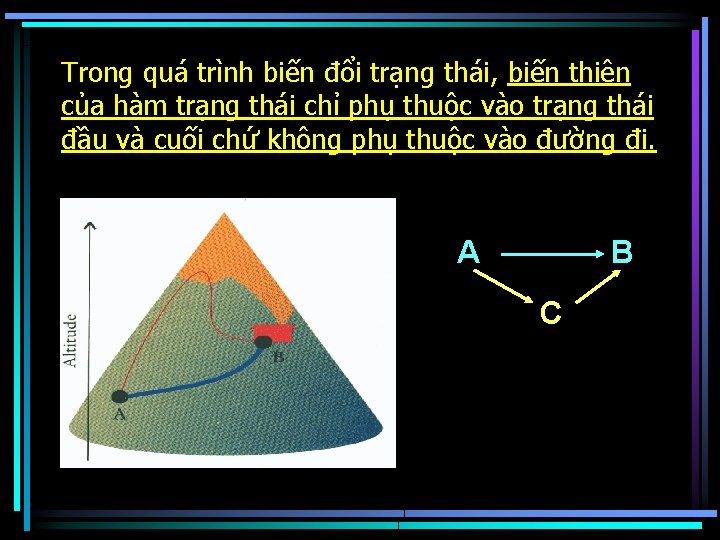 Trong quá trình biến đổi trạng thái, biến thiên của hàm trạng thái chỉ phụ thuộc vào trạng thái đầu và cuối chứ không phụ thuộc vào đường đi.

Altitude

B

A

A

B

C